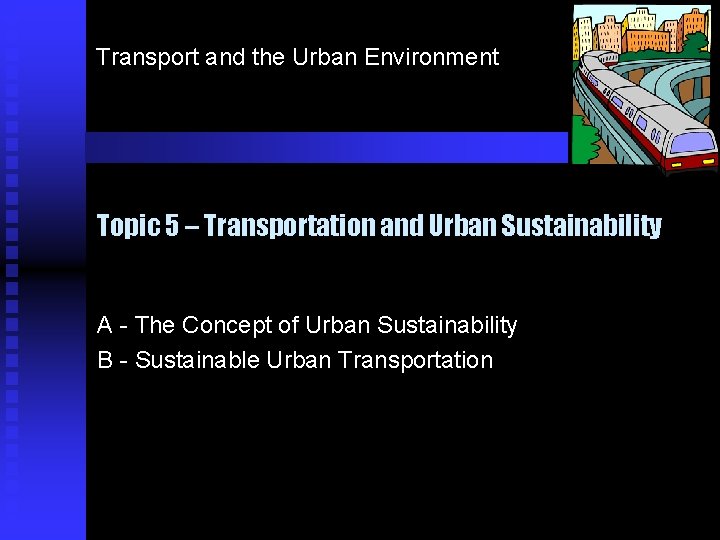 Transport and the Urban Environment

Topic 5 – Transportation and Urban Sustainability

A - The Concept of Urban Sustainability
B - Sustainable Urban Transportation